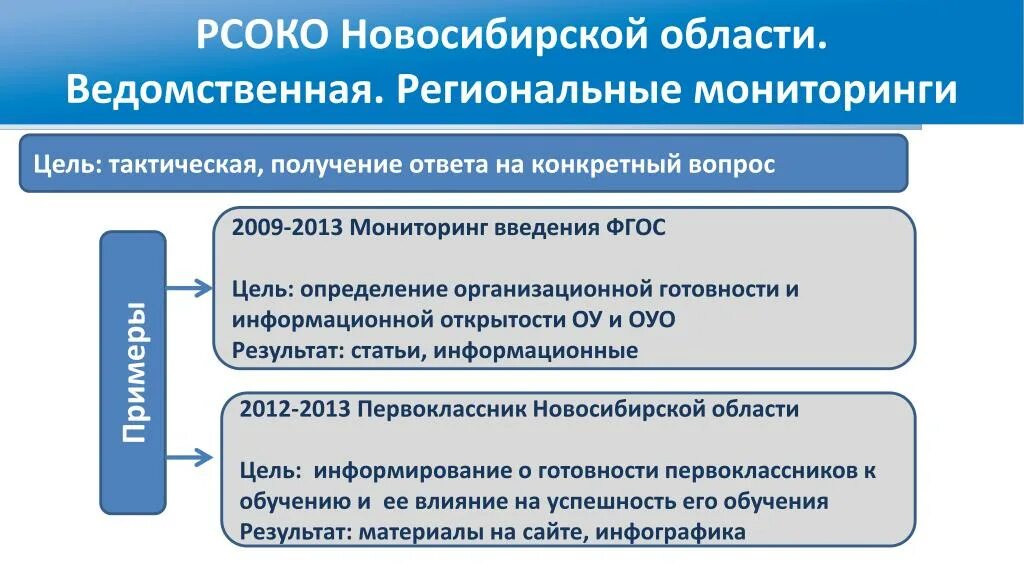 РСОКО Новосибирской области. Ведомственная. Региональные мониторинги

Цель: тактическая, получение ответа на конкретный вопрос

Примеры

2009-2013 Мониторинг введения ФГОС

Цель: определение организационной готовности и информационной открытости ОУ и ОУО
Результат: статьи, информационные

2012-2013 Первоклассник Новосибирской области

Цель: информирование о готовности первоклассников к обучению и ее влияние на успешность его обучения
Результат: материалы на сайте, инфографика